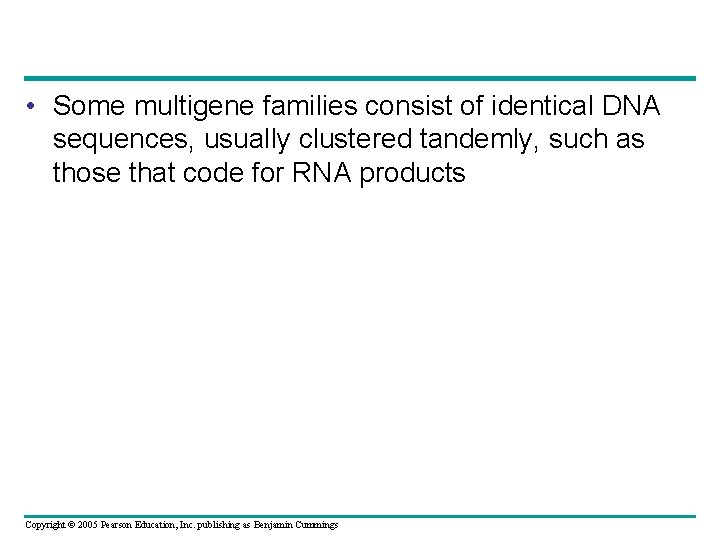 • Some multigene families consist of identical DNA sequences, usually clustered tandemly, such as those that code for RNA products

Copyright © 2005 Pearson Education, Inc. publishing as Benjamin Cummings